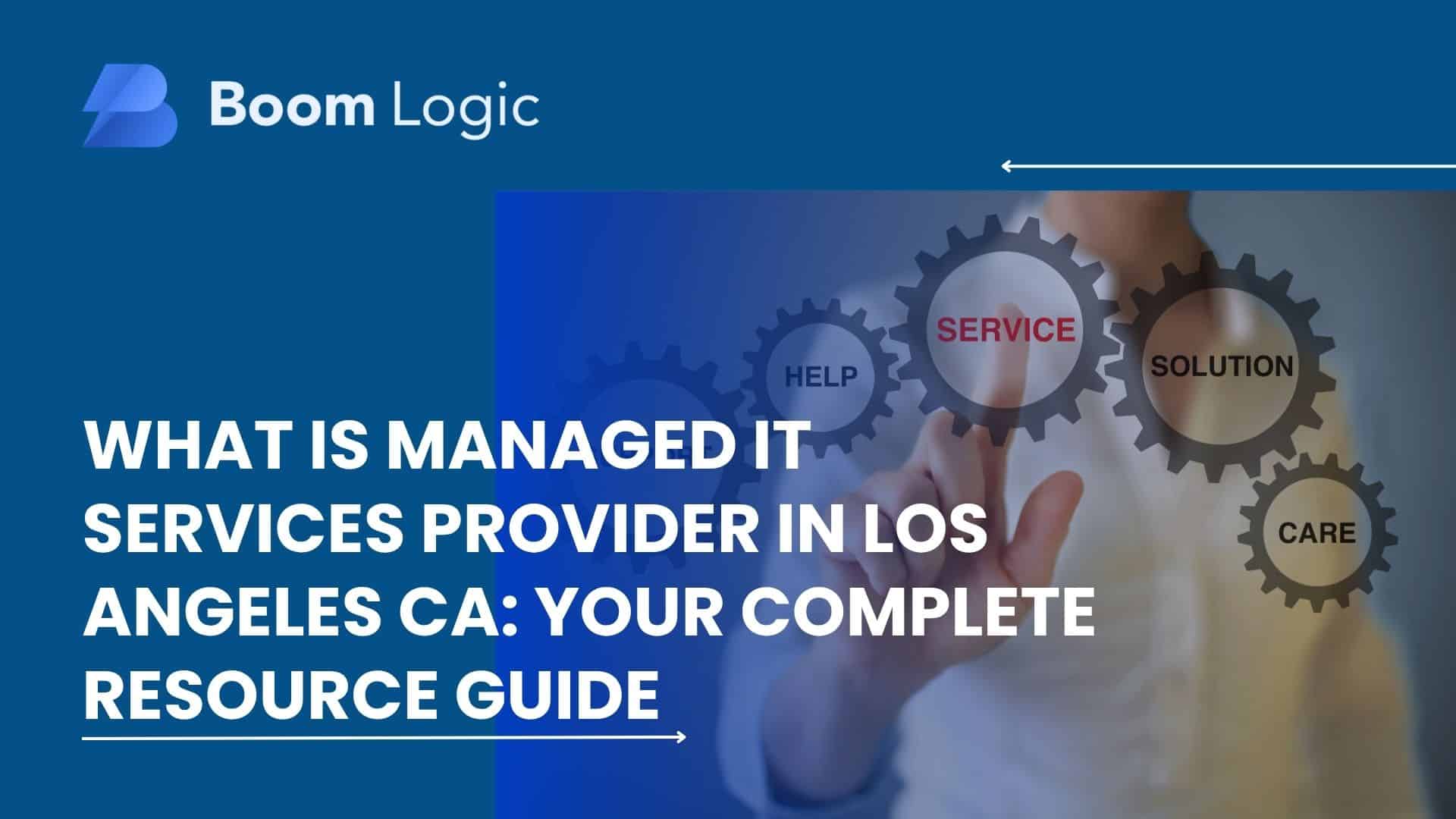 Boom Logic

HELP

SERVICE

SOLUTION

CARE

WHAT IS MANAGED IT SERVICES PROVIDER IN LOS ANGELES CA: YOUR COMPLETE RESOURCE GUIDE